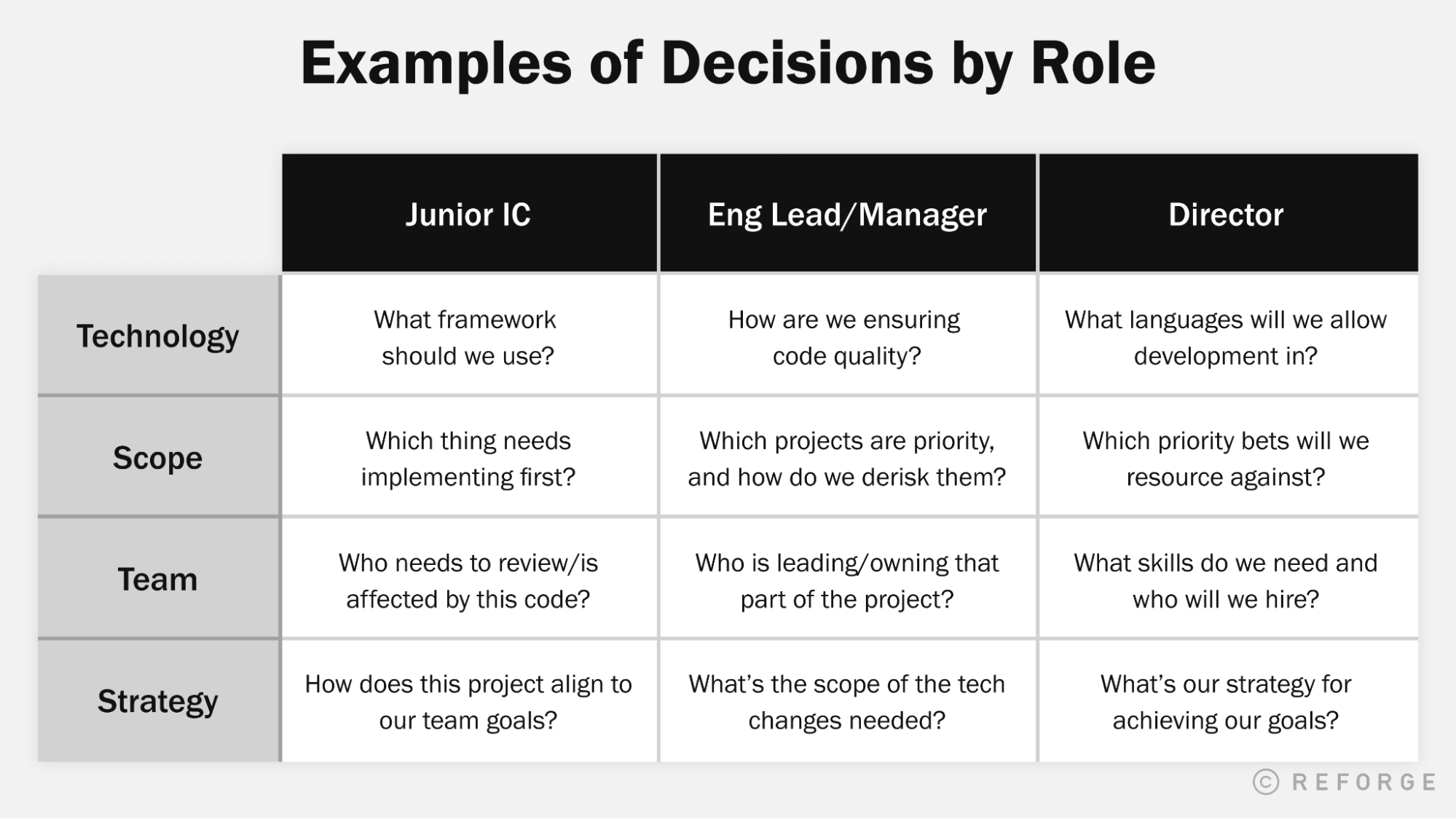 Examples of Decisions by Role

| | Junior IC | Eng Lead/Manager | Director |
|---|---|---|---|
| Technology | What framework should we use? | How are we ensuring code quality? | What languages will we allow development in? |
| Scope | Which thing needs implementing first? | Which projects are priority, and how do we derisk them? | Which priority bets will we resource against? |
| Team | Who needs to review/is affected by this code? | Who is leading/owning that part of the project? | What skills do we need and who will we hire? |
| Strategy | How does this project align to our team goals? | What's the scope of the tech changes needed? | What's our strategy for achieving our goals? |

© REFORGE